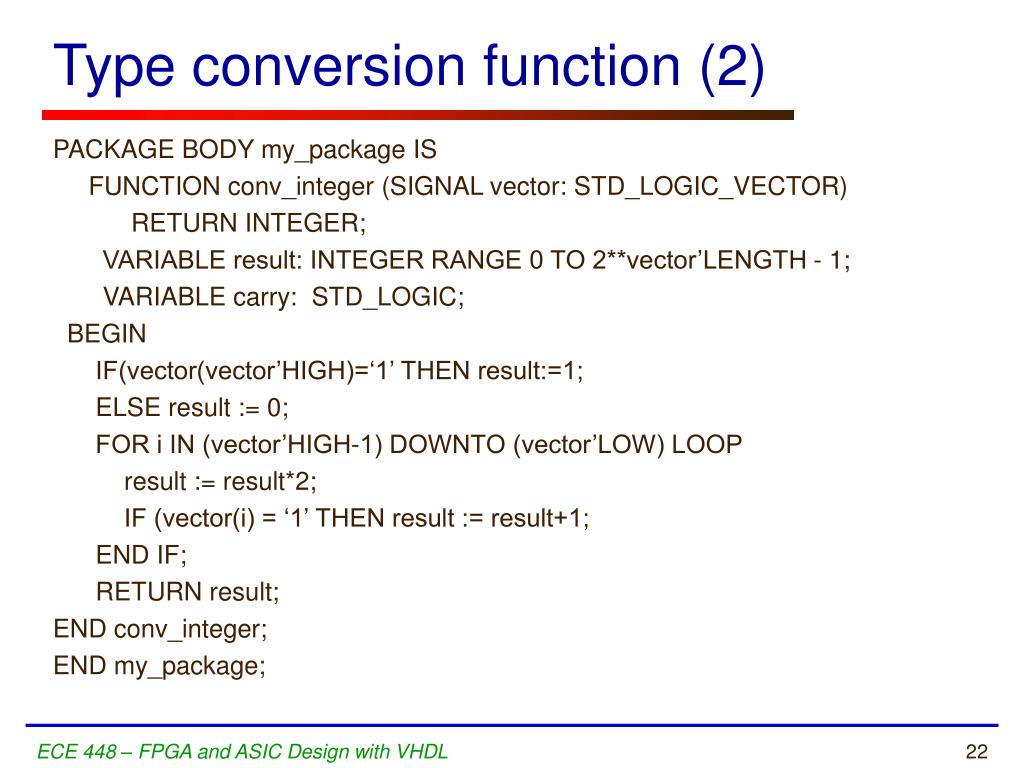 Type conversion function (2)

PACKAGE BODY my_package IS
FUNCTION conv_integer (SIGNAL vector: STD_LOGIC_VECTOR)
RETURN INTEGER;
VARIABLE result: INTEGER RANGE 0 TO 2**vector’LENGTH - 1;
VARIABLE carry: STD_LOGIC;
BEGIN
IF(vector(vector’HIGH)=‘1’ THEN result:=1;
ELSE result := 0;
FOR i IN (vector’HIGH-1) DOWNTO (vector’LOW) LOOP
result := result*2;
IF (vector(i) = ‘1’ THEN result := result+1;
END IF;
RETURN result;
END conv_integer;
END my_package;

ECE 448 – FPGA and ASIC Design with VHDL

22